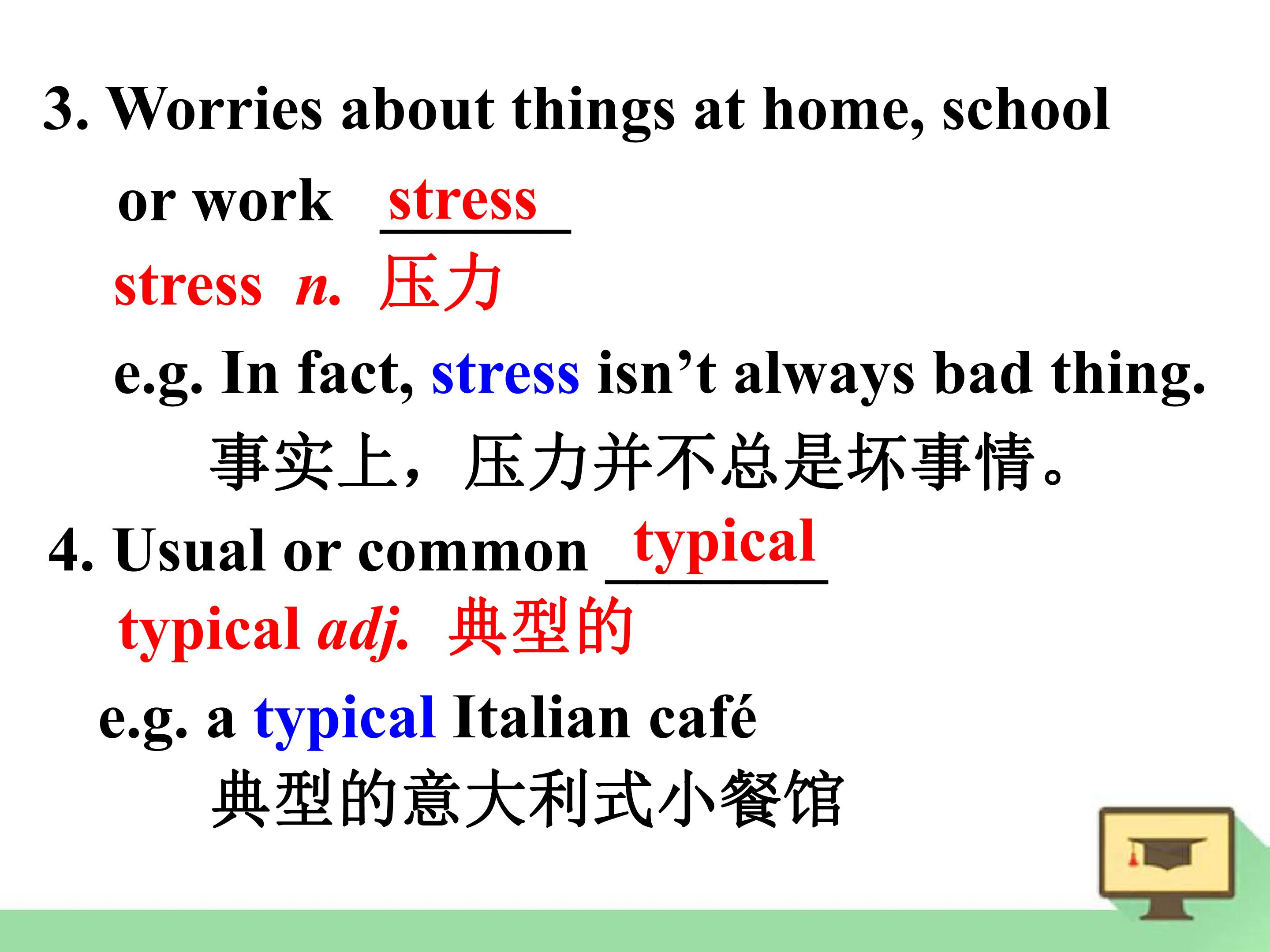 3. Worries about things at home, school or work stress

stress n. 压力

e.g. In fact, stress isn't always bad thing.

事实上，压力并不总是坏事情。

4. Usual or common typical

typical adj. 典型的

e.g. a typical Italian café

典型的意大利式小餐馆